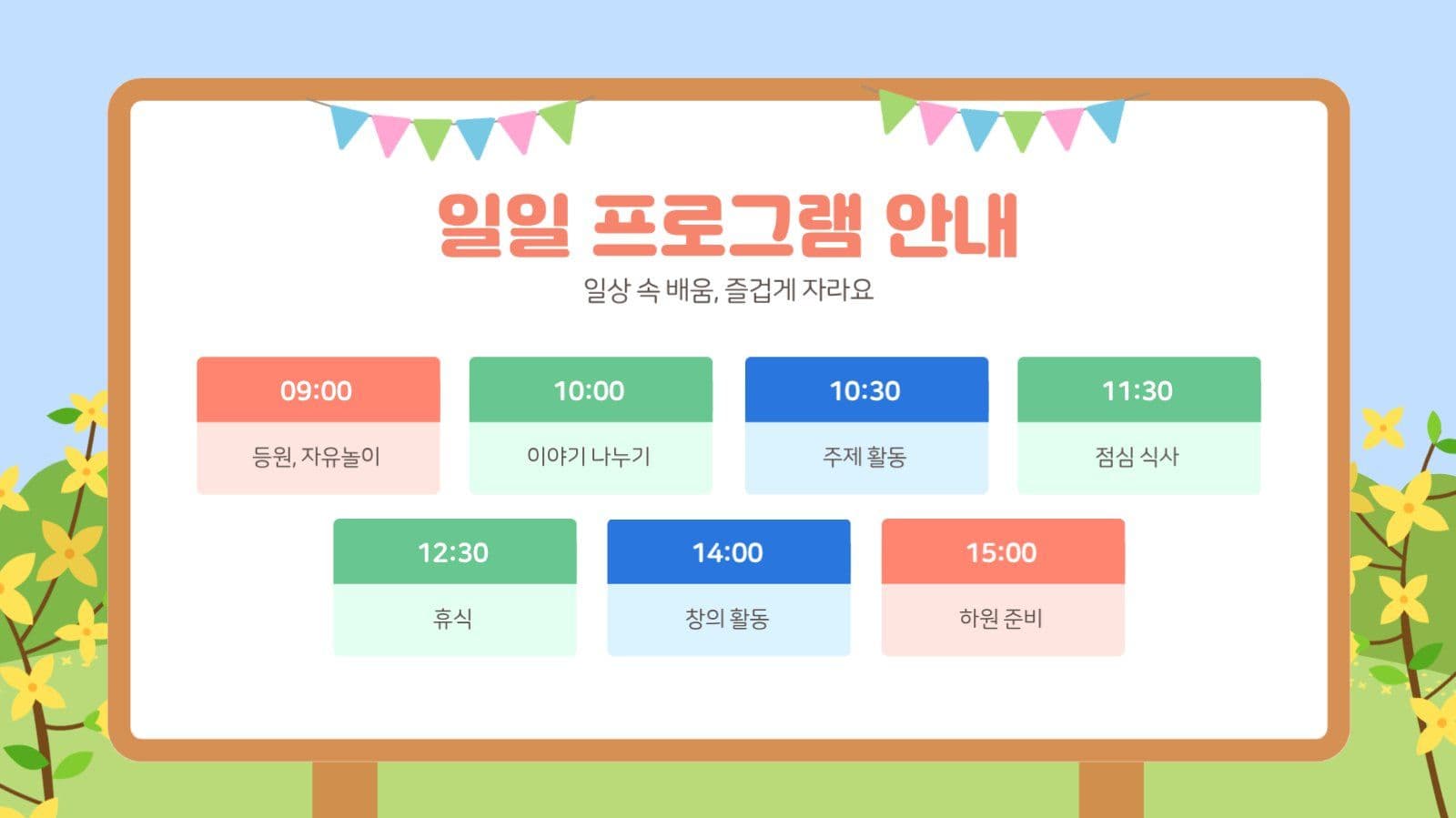 일일 프로그램 안내

일상 속 배움, 즐겁게 자라요

09:00
등원, 자유놀이

10:00
이야기 나누기

10:30
주제 활동

11:30
점심 식사

12:30
휴식

14:00
창의 활동

15:00
하원 준비